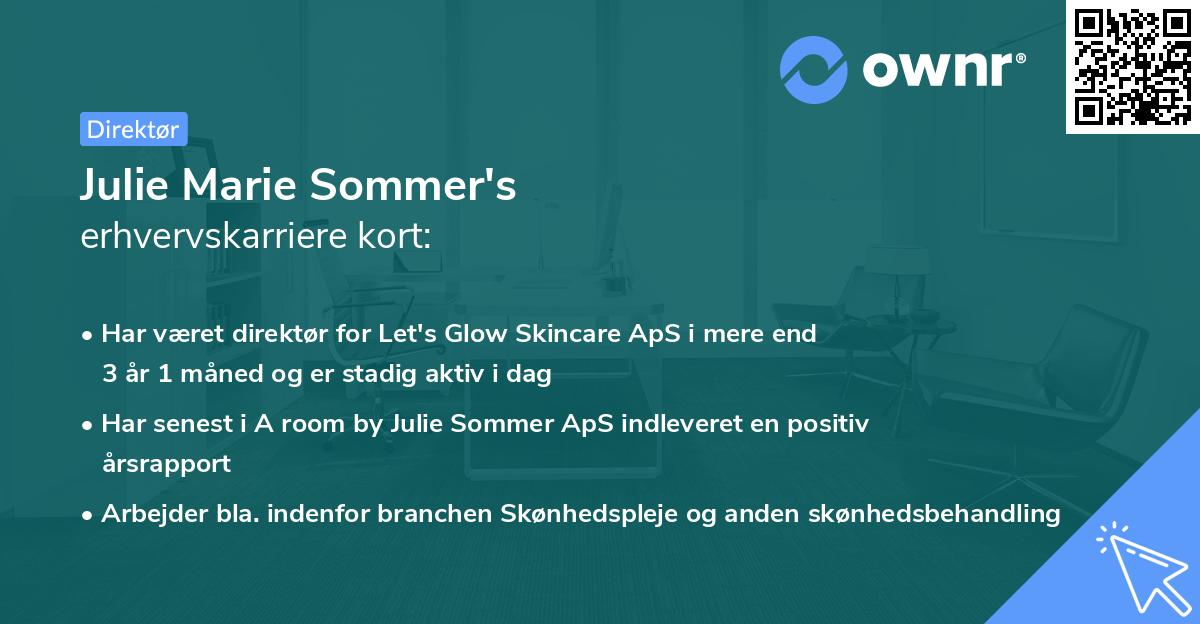 ownr®

Direktør

Julie Marie Sommer's
erhvervskarriere kort:

• Har været direktør for Let's Glow Skincare ApS i mere end 3 år 1 måned og er stadig aktiv i dag
• Har senest i A room by Julie Sommer ApS indleveret en positiv årsrapport
• Arbejder bla. indenfor branchen Skønhedspleje og anden skønhedsbehandling